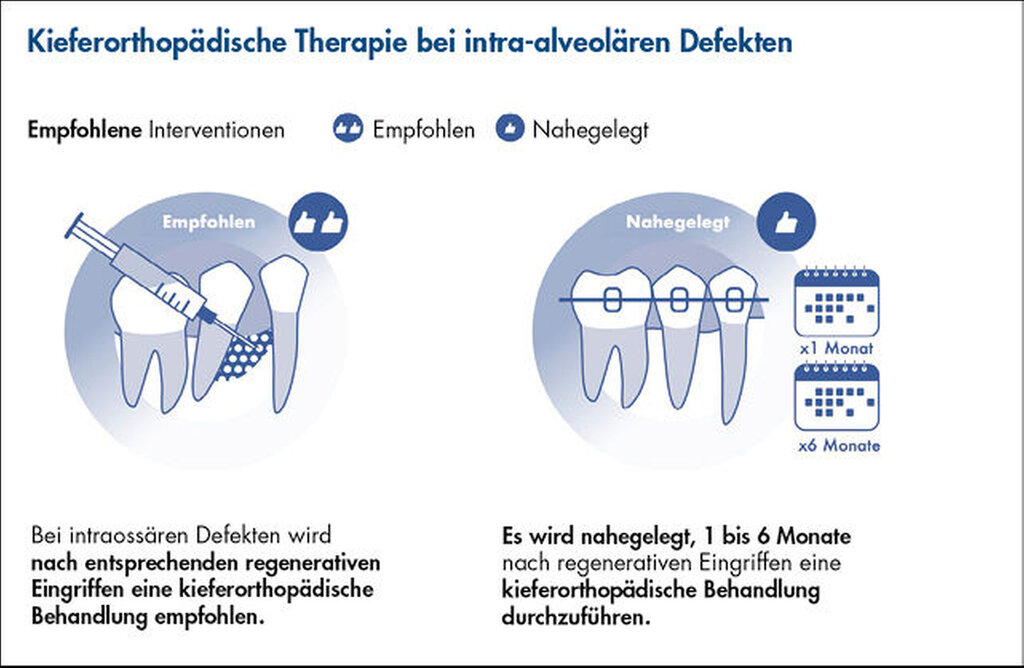 Kieferorthopädische Therapie bei intra-alveolären Defekten

Empfohlene Interventionen Empfohlen Nahegelegt

Empfohlen

Nahegelegt

x1 Monat

x6 Monate

Bei intraossären Defekten wird nach entsprechenden regenerativen Eingriffen eine kieferorthopädische Behandlung empfohlen.

Es wird nahegelegt, 1 bis 6 Monate nach regenerativen Eingriffen eine kieferorthopädische Behandlung durchzuführen.